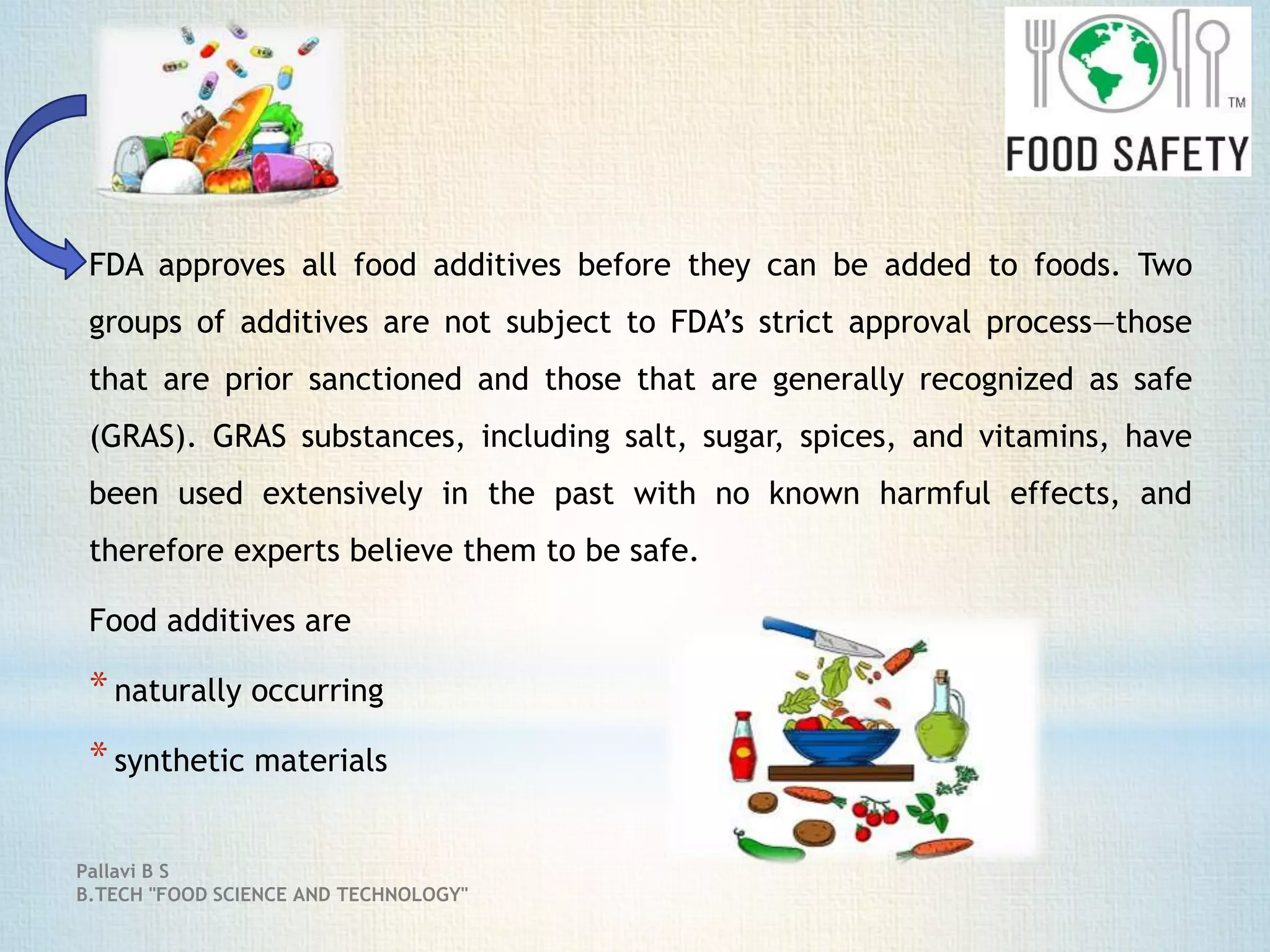 TM
FOOD SAFETY

FDA approves all food additives before they can be added to foods. Two groups of additives are not subject to FDA's strict approval process—those that are prior sanctioned and those that are generally recognized as safe (GRAS). GRAS substances, including salt, sugar, spices, and vitamins, have been used extensively in the past with no known harmful effects, and therefore experts believe them to be safe.

Food additives are

* naturally occurring

* synthetic materials

Pallavi B S
B.TECH "FOOD SCIENCE AND TECHNOLOGY"